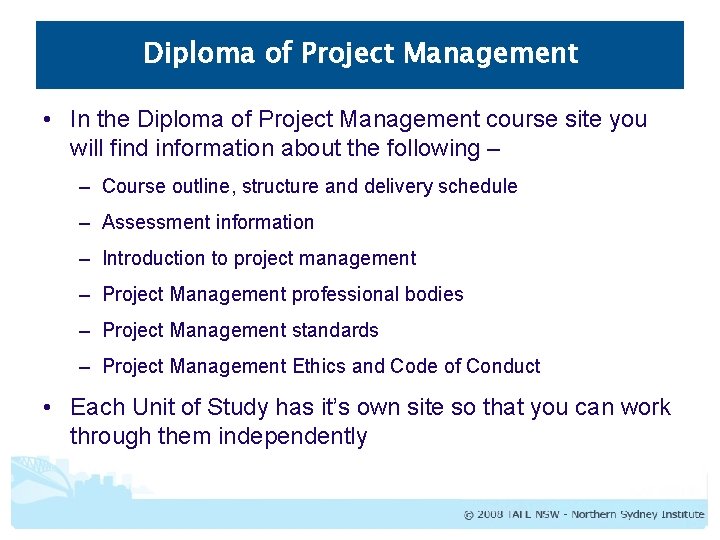 Diploma of Project Management

• In the Diploma of Project Management course site you will find information about the following –

– Course outline, structure and delivery schedule

– Assessment information

– Introduction to project management

– Project Management professional bodies

– Project Management standards

– Project Management Ethics and Code of Conduct

• Each Unit of Study has it's own site so that you can work through them independently

© 2008 TAFE NSW - Northern Sydney Institute